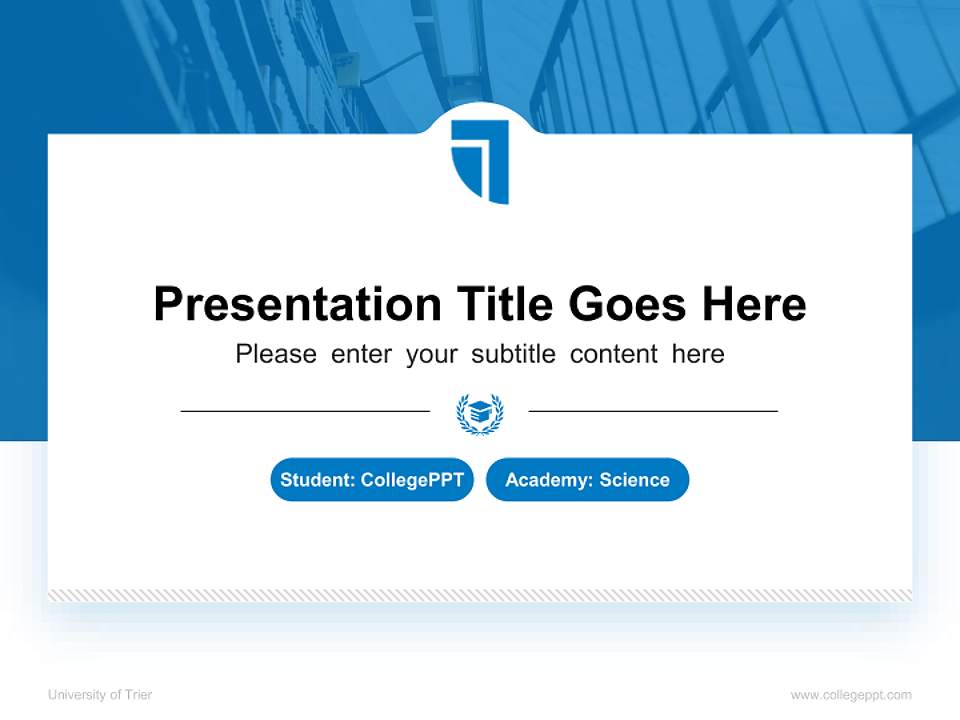 Presentation Title Goes Here

Please enter your subtitle content here

Student: CollegePPT

Academy: Science

University of Trier

www.collegeppt.com